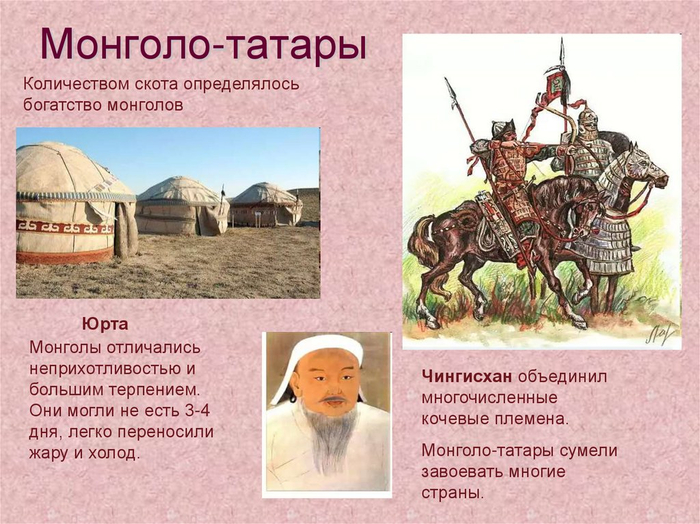 Монголо-татары

Количеством скота определялось богатство монголов

Юрта

Монголы отличались неприхотливостью и большим терпением. Они могли не есть 3-4 дня, легко переносили жару и холод.

Чингисхан объединил многочисленные кочевые племена.

Монголо-татары сумели завоевать многие страны.